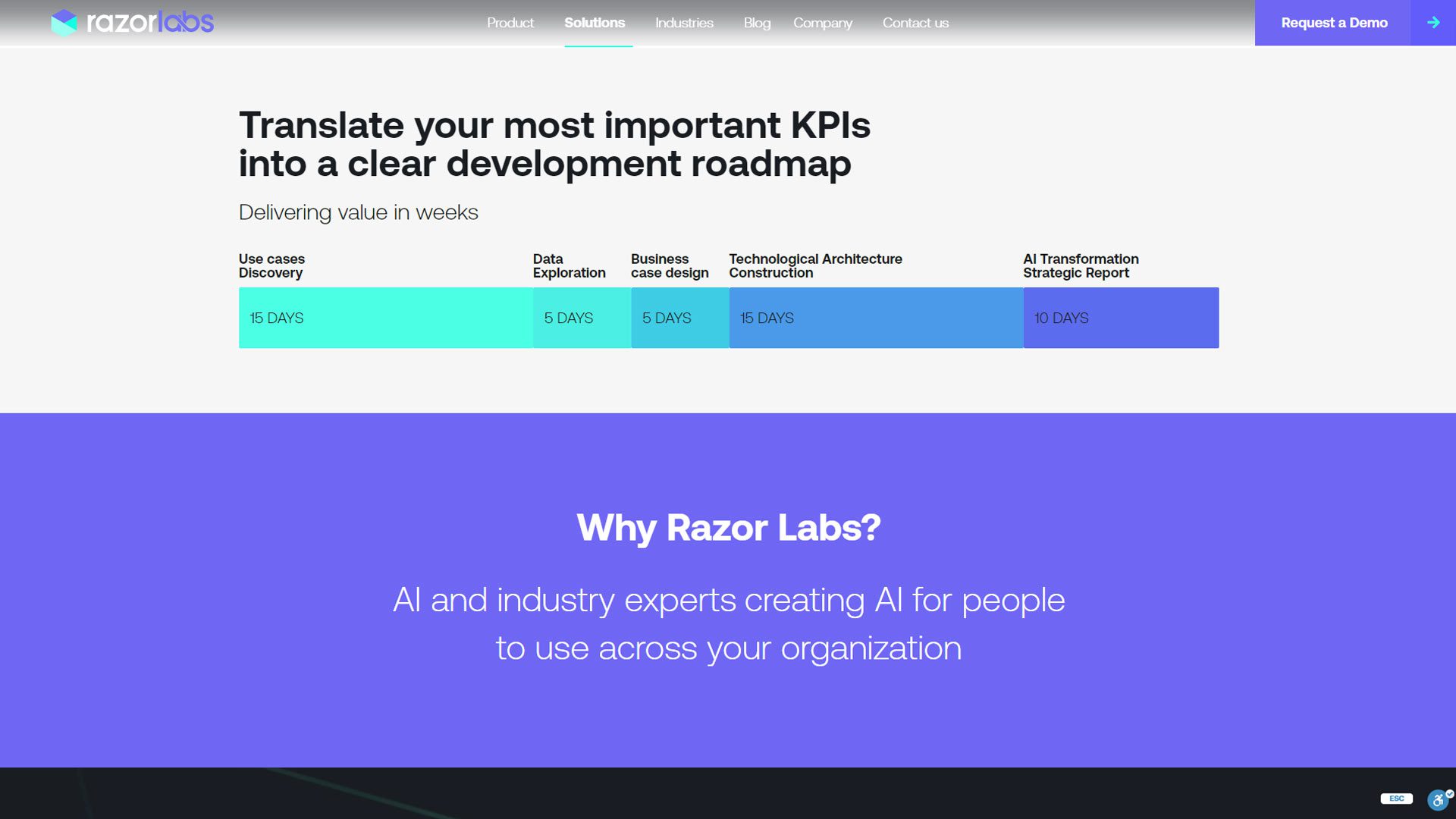 razorlabs

Product Solutions Industries Blog Company Contact us

Request a Demo

Translate your most important KPIs into a clear development roadmap

Delivering value in weeks

| Use cases Discovery | Data Exploration | Business case design | Technological Architecture Construction | AI Transformation Strategic Report |
|---|---|---|---|---|
| 15 DAYS | 5 DAYS | 5 DAYS | 15 DAYS | 10 DAYS |

Why Razor Labs?

AI and industry experts creating AI for people to use across your organization

ESC